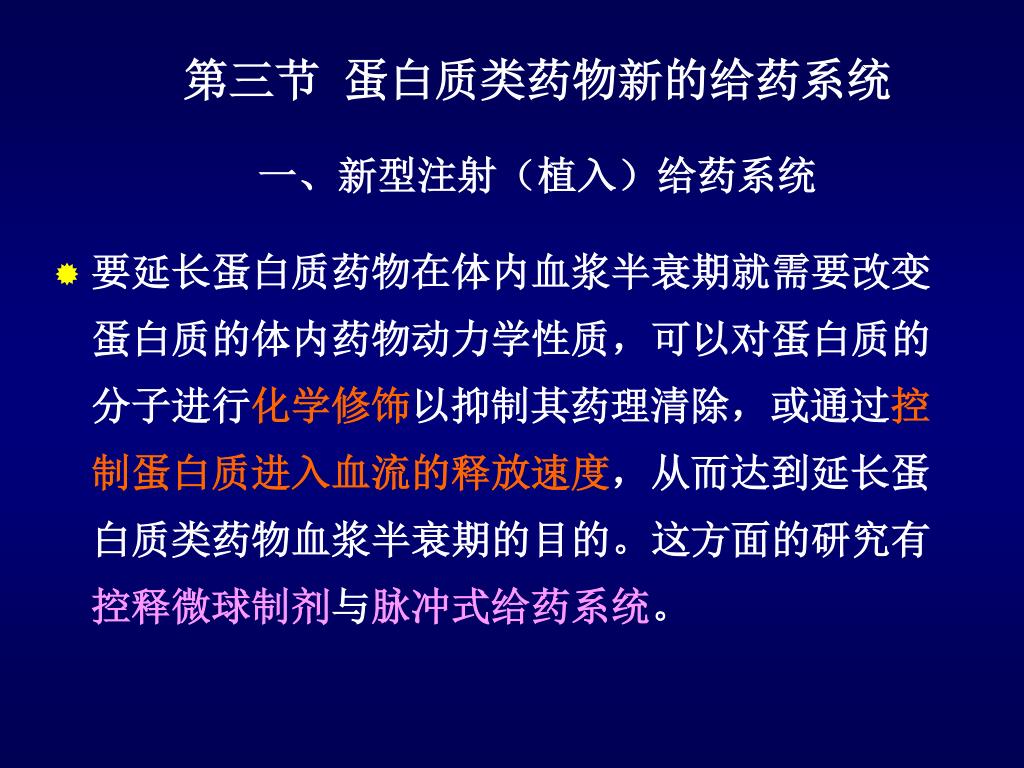 第三节 蛋白质类药物新的给药系统

一、新型注射（植入）给药系统

要延长蛋白质药物在体内血浆半衰期就需要改变蛋白质的体内药物动力学性质，可以对蛋白质的分子进行化学修饰以抑制其药理清除，或通过控制蛋白质进入血流的释放速度，从而达到延长蛋白质类药物血浆半衰期的目的。这方面的研究有控释微球制剂与脉冲式给药系统。